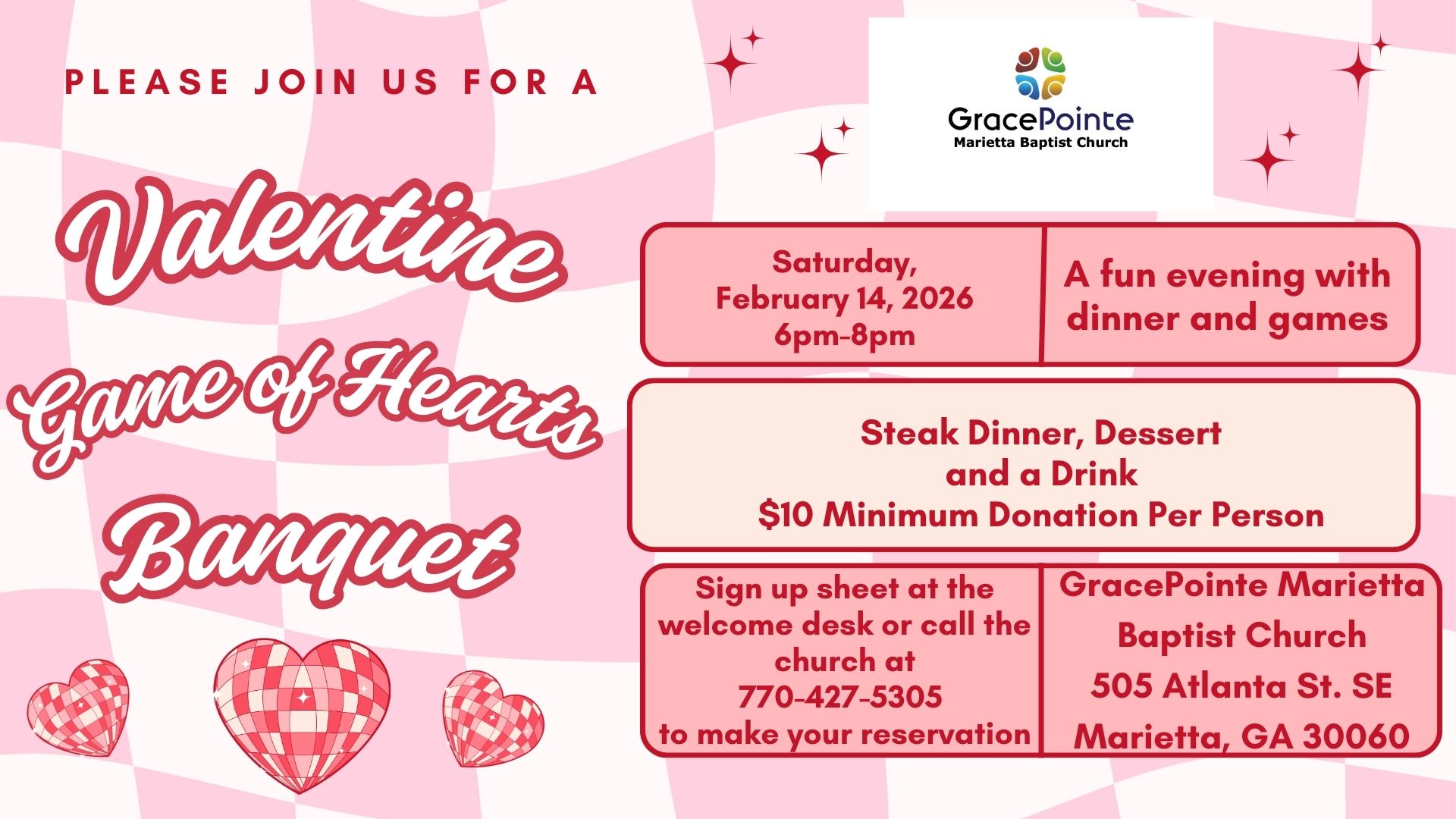 PLEASE JOIN US FOR A

Valentine
Game of Hearts
Banquet

GracePointe
Marietta Baptist Church

Saturday,
February 14, 2026
6pm-8pm

A fun evening with dinner and games

Steak Dinner, Dessert
and a Drink
$10 Minimum Donation Per Person

Sign up sheet at the welcome desk or call the church at
770-427-5305
to make your reservation

GracePointe Marietta Baptist Church
505 Atlanta St. SE
Marietta, GA 30060